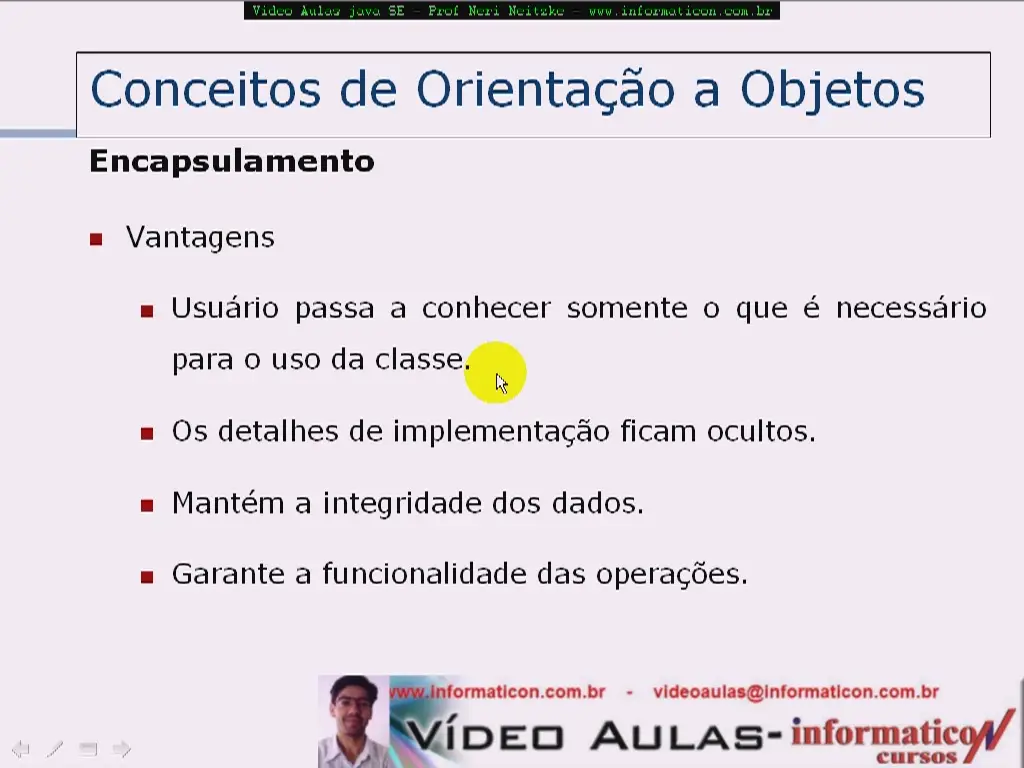 Video Aulas java SE - Prof Neri Neitzke - www.informaticon.com.br

Conceitos de Orientação a Objetos

Encapsulamento

Vantagens

Usuário passa a conhecer somente o que é necessário para o uso da classe.

Os detalhes de implementação ficam ocultos.

Mantém a integridade dos dados.

Garante a funcionalidade das operações.

www.informaticon.com.br - videoaulas@informaticon.com.br

VÍDEO AULAS- informaticon cursos